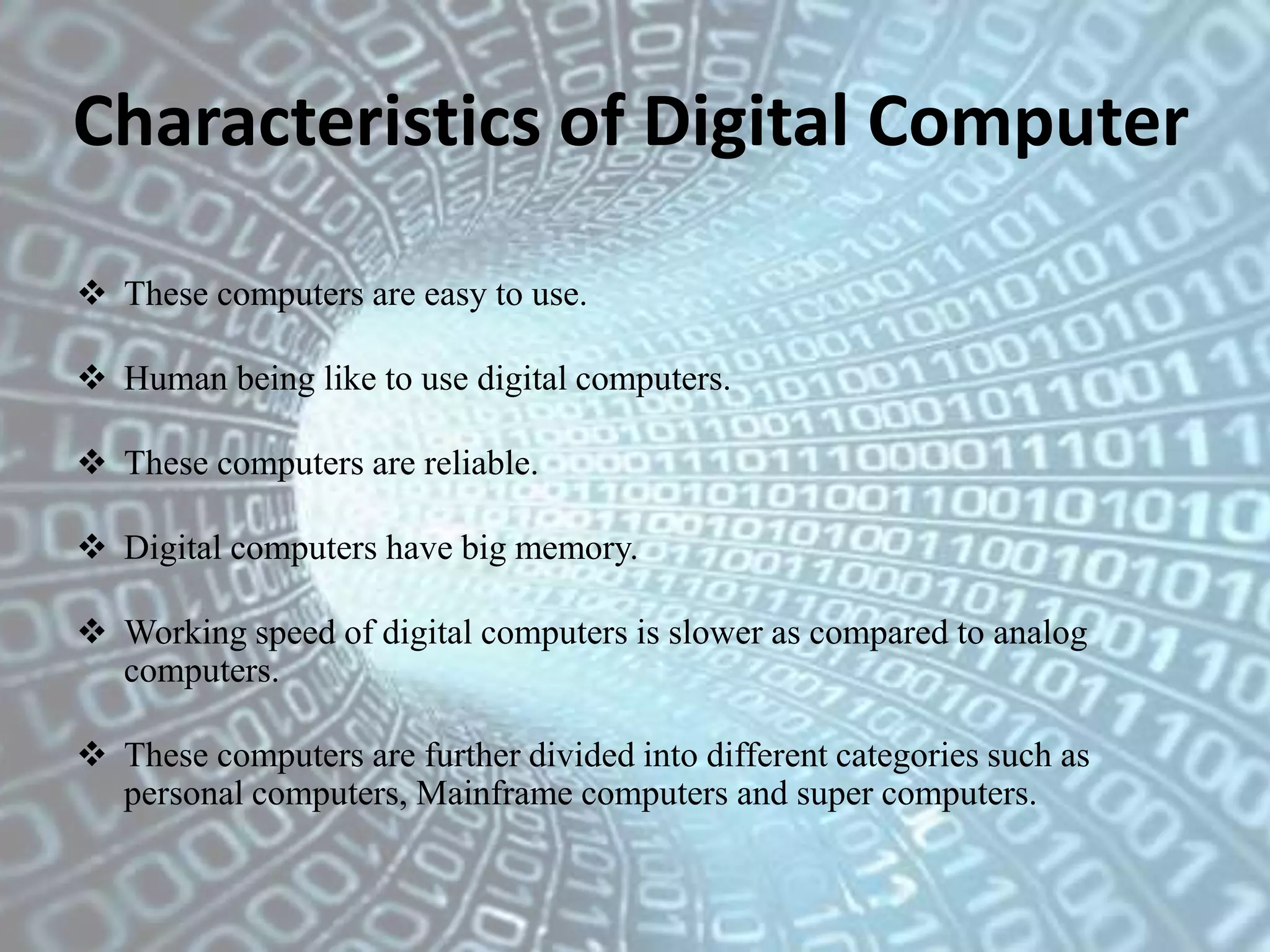 Characteristics of Digital Computer

❖ These computers are easy to use.

❖ Human being like to use digital computers.

❖ These computers are reliable.

❖ Digital computers have big memory.

❖ Working speed of digital computers is slower as compared to analog computers.

❖ These computers are further divided into different categories such as personal computers, Mainframe computers and super computers.